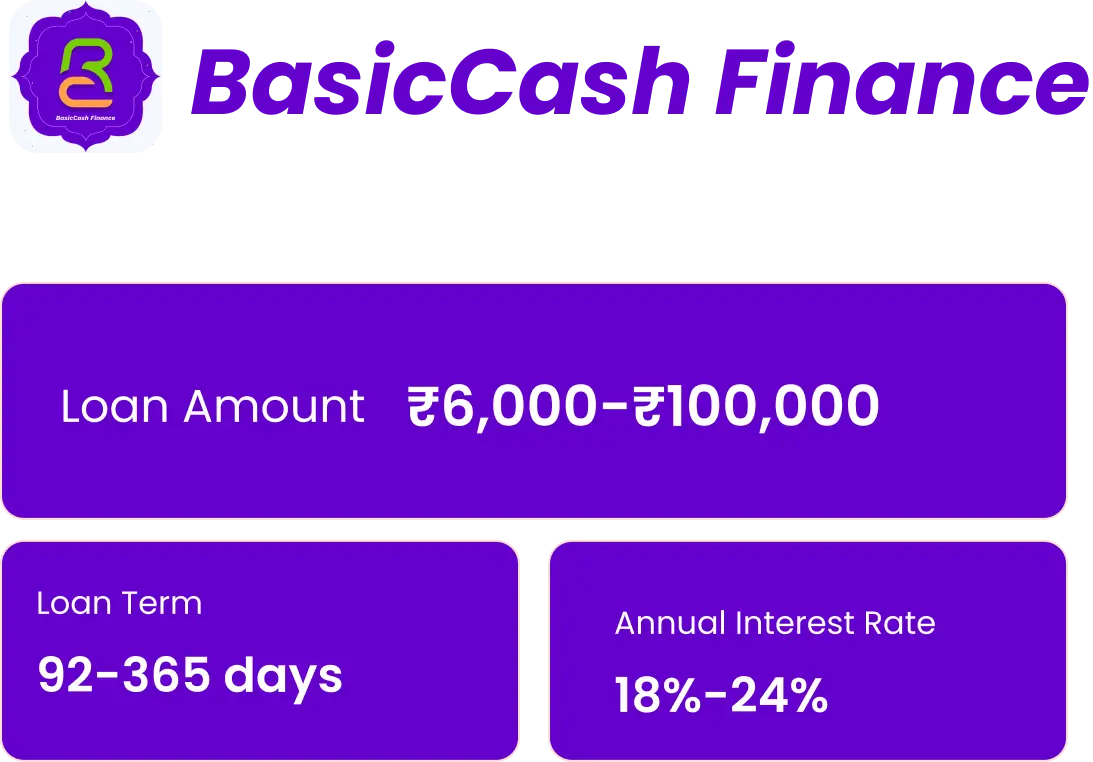 BasicCash Finance

BasicCash Finance

Loan Amount ₹6,000-₹100,000

Loan Term

92-365 days

Annual Interest Rate

18%-24%